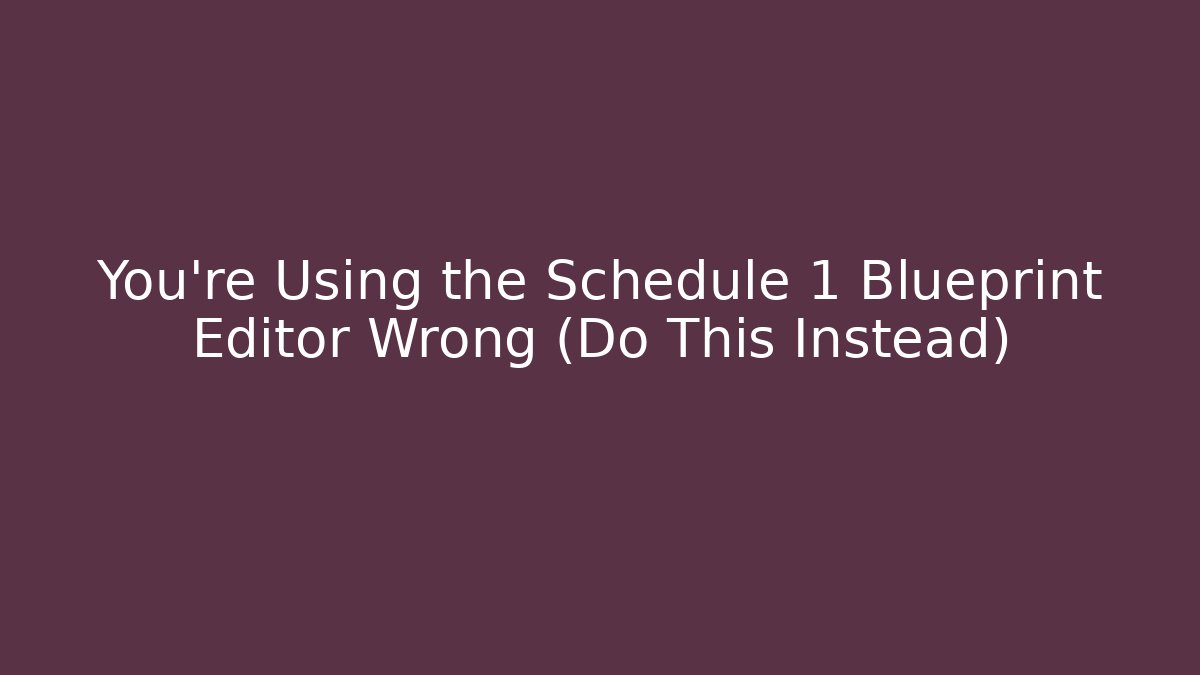 You're Using the Schedule 1 Blueprint Editor Wrong (Do This Instead)